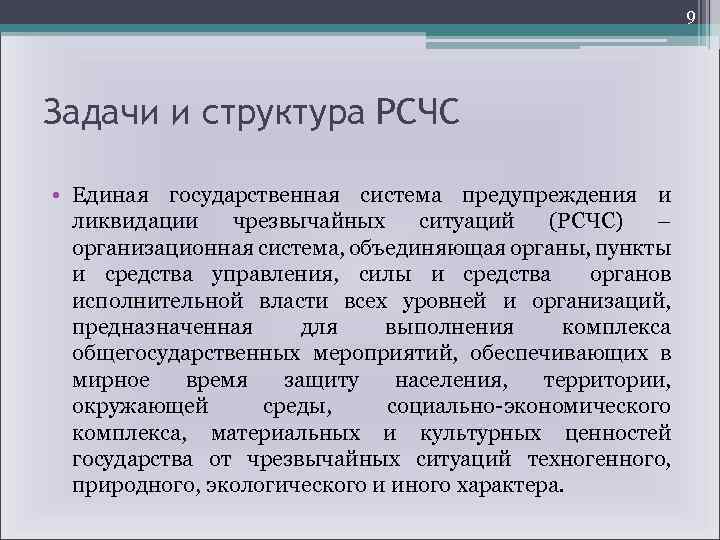 9

Задачи и структура РСЧС

• Единая государственная система предупреждения и ликвидации чрезвычайных ситуаций (РСЧС) – организационная система, объединяющая органы, пункты и средства управления, силы и средства органов исполнительной власти всех уровней и организаций, предназначенная для выполнения комплекса общегосударственных мероприятий, обеспечивающих в мирное время защиту населения, территории, окружающей среды, социально-экономического комплекса, материальных и культурных ценностей государства от чрезвычайных ситуаций техногенного, природного, экологического и иного характера.